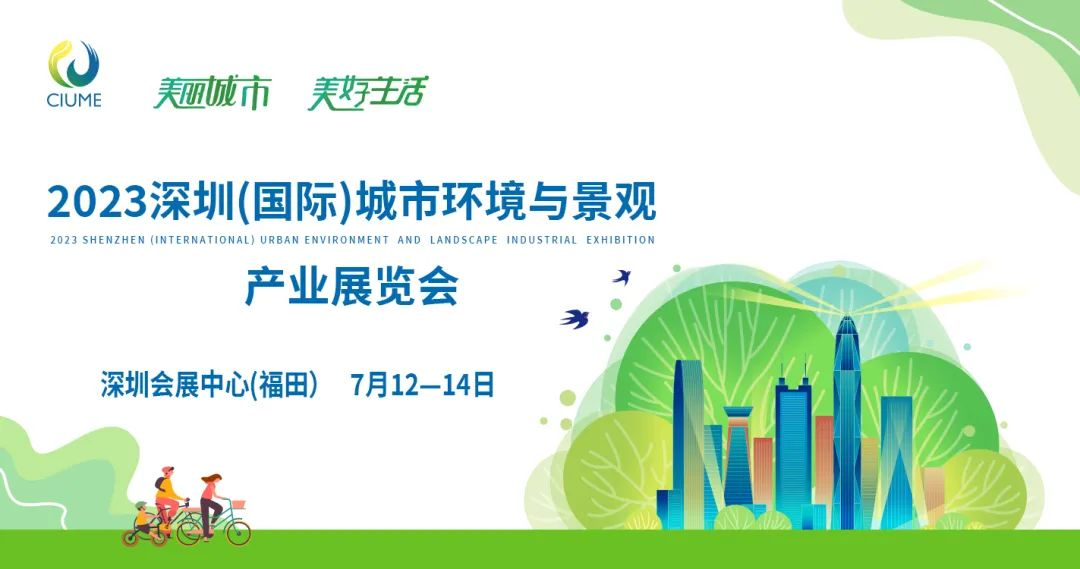 CIUME

美丽城市 美好生活

2023深圳(国际)城市环境与景观

2023 SHENZHEN (INTERNATIONAL) URBAN ENVIRONMENT AND LANDSCAPE INDUSTRIAL EXHIBITION

产业展览会

深圳会展中心(福田) 7月12—14日